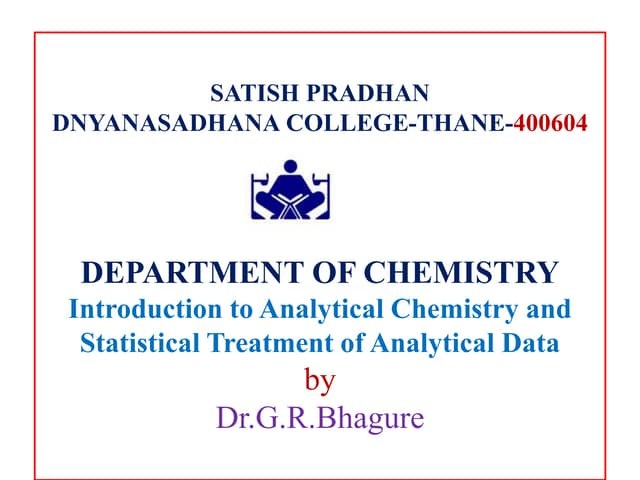 SATISH PRADHAN
DNYANASADHANA COLLEGE-THANE-400604

DEPARTMENT OF CHEMISTRY
Introduction to Analytical Chemistry and Statistical Treatment of Analytical Data
by
Dr.G.R.Bhagure